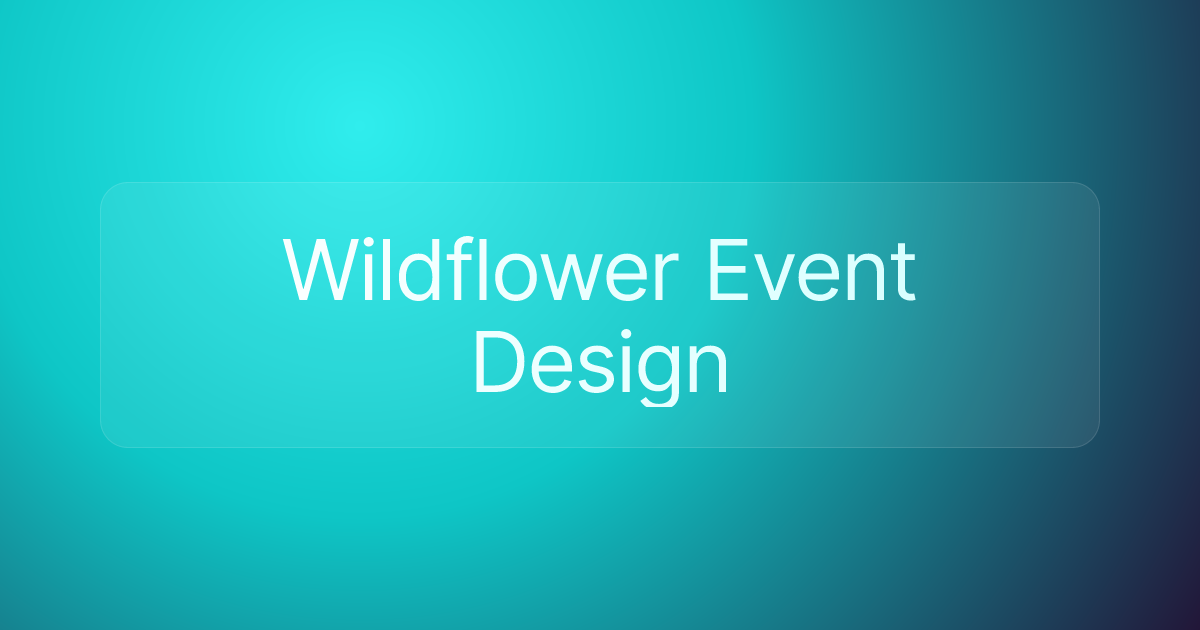 Wildflower Event Design